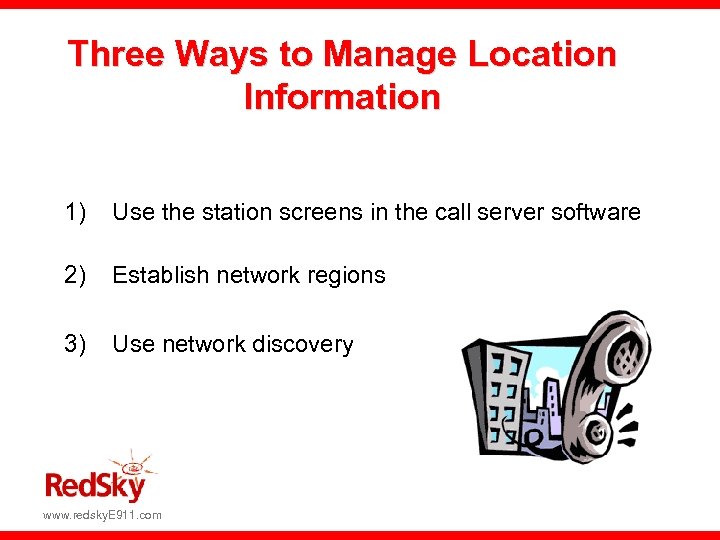 Three Ways to Manage Location Information

1) Use the station screens in the call server software

2) Establish network regions

3) Use network discovery

RedSky

www.redskyE911.com